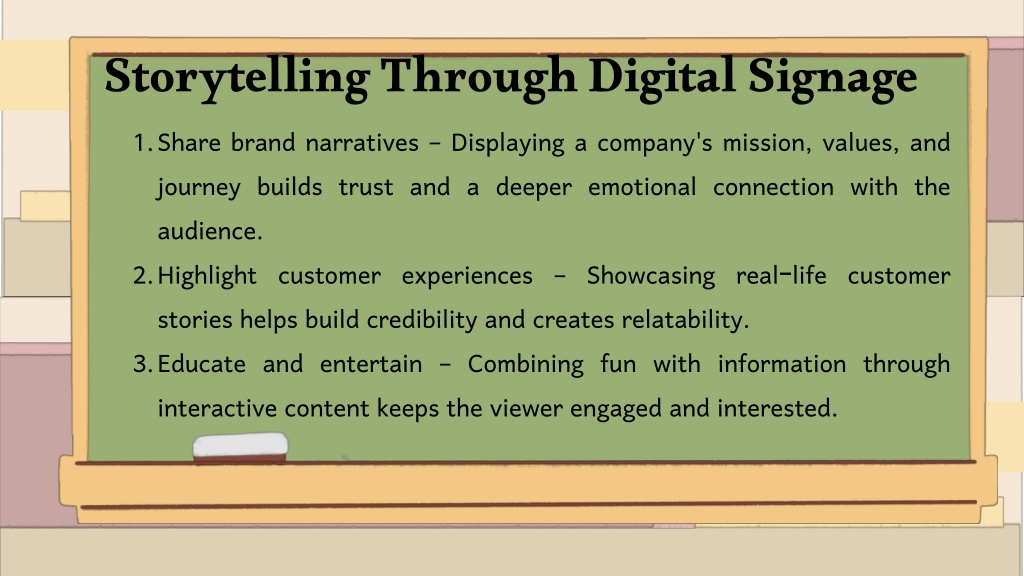 Storytelling Through Digital Signage

1. Share brand narratives – Displaying a company's mission, values, and journey builds trust and a deeper emotional connection with the audience.
2. Highlight customer experiences – Showcasing real-life customer stories helps build credibility and creates relatability.
3. Educate and entertain – Combining fun with information through interactive content keeps the viewer engaged and interested.